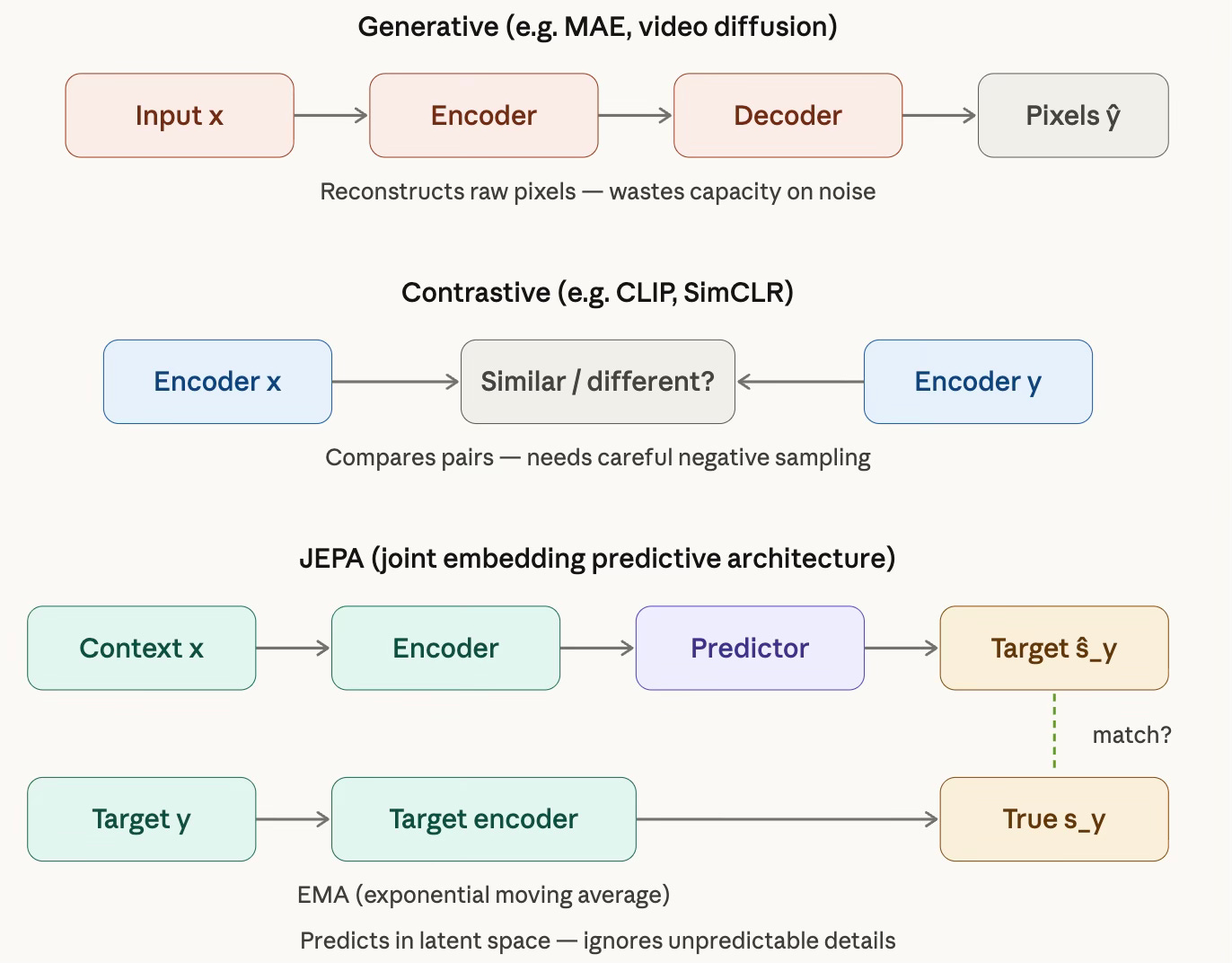 Generative (e.g. MAE, video diffusion)

Input x

Encoder

Decoder

Pixels ŷ

Reconstructs raw pixels — wastes capacity on noise

Contrastive (e.g. CLIP, SimCLR)

Encoder x

Similar / different?

Encoder y

Compares pairs — needs careful negative sampling

JEPA (joint embedding predictive architecture)

Context x

Encoder

Predictor

Target ŝ_y

match?

Target y

Target encoder

True s_y

EMA (exponential moving average)

Predicts in latent space — ignores unpredictable details